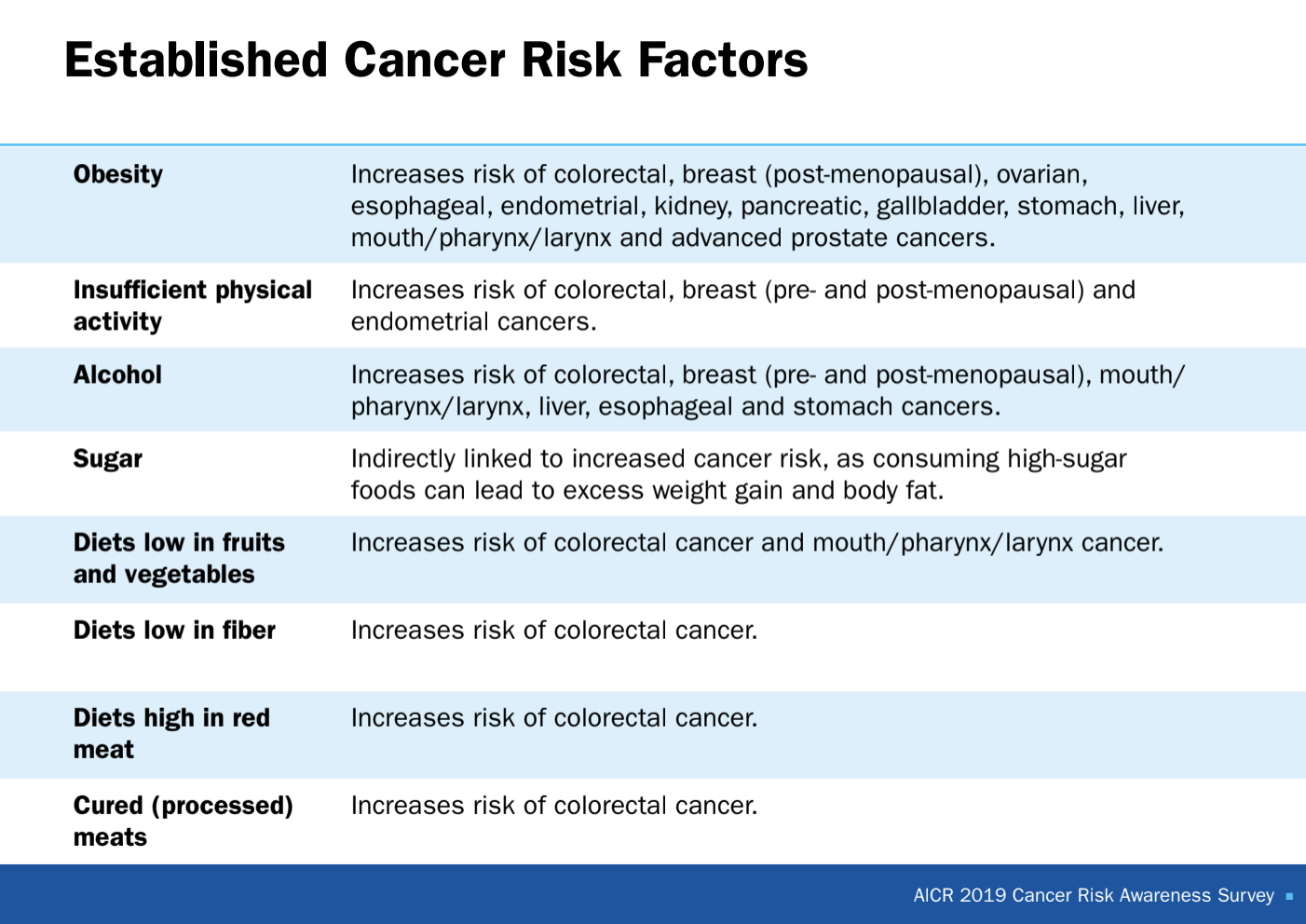 Established Cancer Risk Factors

| | |
|---|---|
| Obesity | Increases risk of colorectal, breast (post-menopausal), ovarian, esophageal, endometrial, kidney, pancreatic, gallbladder, stomach, liver, mouth/pharynx/larynx and advanced prostate cancers. |
| Insufficient physical activity | Increases risk of colorectal, breast (pre- and post-menopausal) and endometrial cancers. |
| Alcohol | Increases risk of colorectal, breast (pre- and post-menopausal), mouth/pharynx/larynx, liver, esophageal and stomach cancers. |
| Sugar | Indirectly linked to increased cancer risk, as consuming high-sugar foods can lead to excess weight gain and body fat. |
| Diets low in fruits and vegetables | Increases risk of colorectal cancer and mouth/pharynx/larynx cancer. |
| Diets low in fiber | Increases risk of colorectal cancer. |
| Diets high in red meat | Increases risk of colorectal cancer. |
| Cured (processed) meats | Increases risk of colorectal cancer. |

AICR 2019 Cancer Risk Awareness Survey